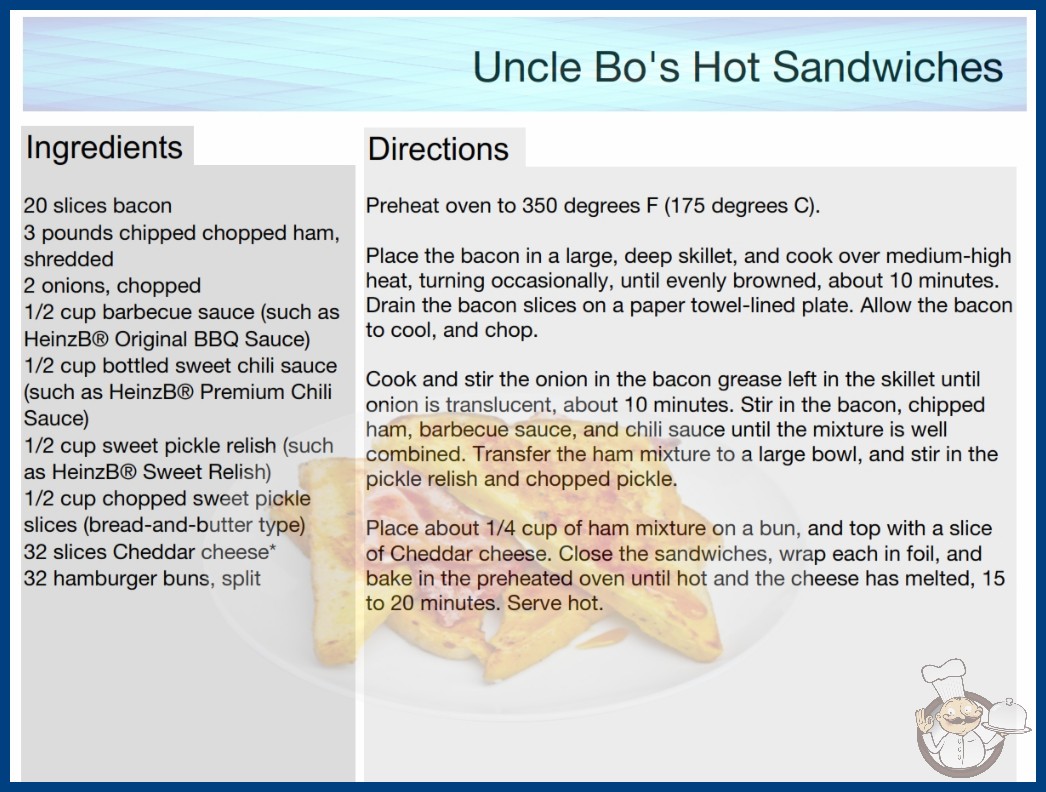 Uncle Bo's Hot Sandwiches

Ingredients

20 slices bacon
3 pounds chipped chopped ham, shredded
2 onions, chopped
1/2 cup barbecue sauce (such as HeinzB® Original BBQ Sauce)
1/2 cup bottled sweet chili sauce (such as HeinzB® Premium Chili Sauce)
1/2 cup sweet pickle relish (such as HeinzB® Sweet Relish)
1/2 cup chopped sweet pickle slices (bread-and-butter type)
32 slices Cheddar cheese*
32 hamburger buns, split

Directions

Preheat oven to 350 degrees F (175 degrees C).

Place the bacon in a large, deep skillet, and cook over medium-high heat, turning occasionally, until evenly browned, about 10 minutes. Drain the bacon slices on a paper towel-lined plate. Allow the bacon to cool, and chop.

Cook and stir the onion in the bacon grease left in the skillet until onion is translucent, about 10 minutes. Stir in the bacon, chipped ham, barbecue sauce, and chili sauce until the mixture is well combined. Transfer the ham mixture to a large bowl, and stir in the pickle relish and chopped pickle.

Place about 1/4 cup of ham mixture on a bun, and top with a slice of Cheddar cheese. Close the sandwiches, wrap each in foil, and bake in the preheated oven until hot and the cheese has melted, 15 to 20 minutes. Serve hot.